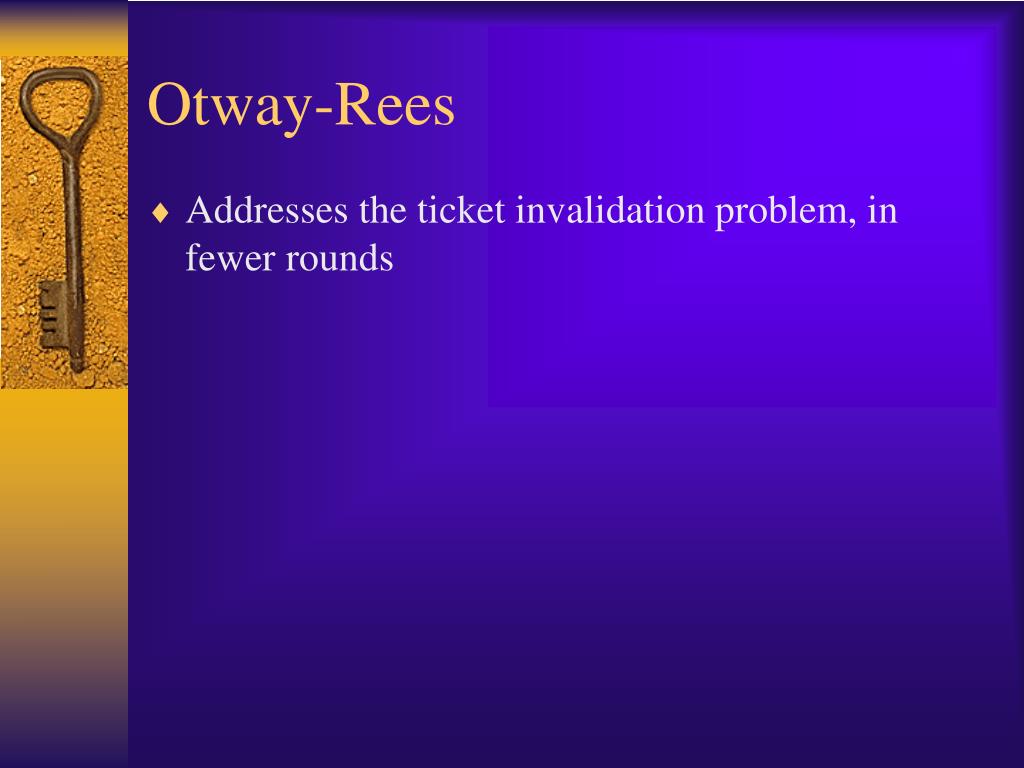 Otway-Rees

♦ Addresses the ticket invalidation problem, in fewer rounds